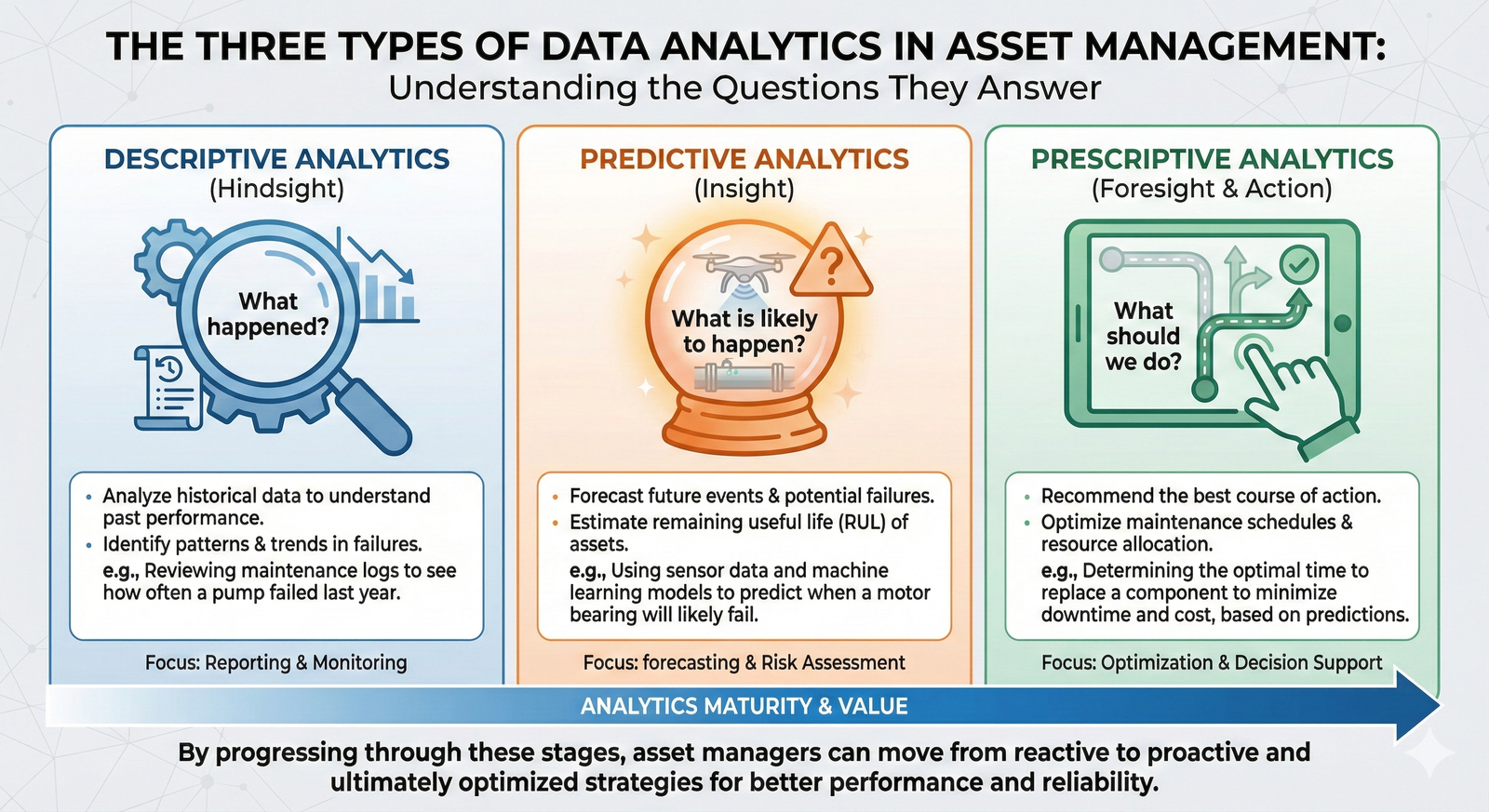 THE THREE TYPES OF DATA ANALYTICS IN ASSET MANAGEMENT:
Understanding the Questions They Answer

DESCRIPTIVE ANALYTICS
(Hindsight)

What happened?

• Analyze historical data to understand past performance.
• Identify patterns & trends in failures.
e.g., Reviewing maintenance logs to see how often a pump failed last year.

Focus: Reporting & Monitoring

PREDICTIVE ANALYTICS
(Insight)

What is likely to happen?

• Forecast future events & potential failures.
• Estimate remaining useful life (RUL) of assets.
e.g., Using sensor data and machine learning models to predict when a motor bearing will likely fail.

Focus: forecasting & Risk Assessment

PRESCRIPTIVE ANALYTICS
(Foresight & Action)

What should we do?

• Recommend the best course of action.
• Optimize maintenance schedules & resource allocation.
e.g., Determining the optimal time to replace a component to minimize downtime and cost, based on predictions.

Focus: Optimization & Decision Support

ANALYTICS MATURITY & VALUE

By progressing through these stages, asset managers can move from reactive to proactive and ultimately optimized strategies for better performance and reliability.